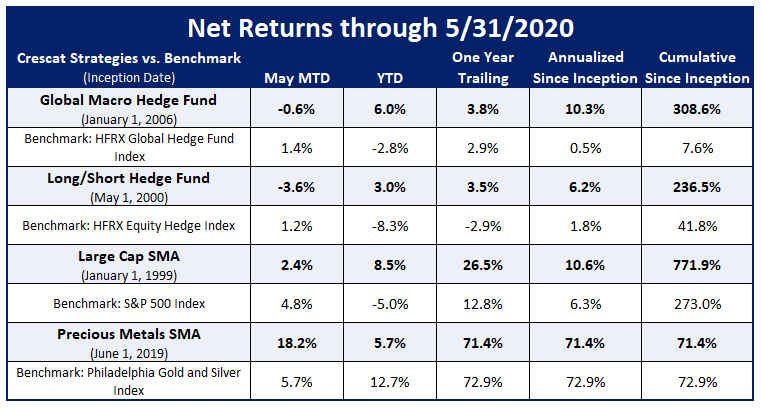 Net Returns through 5/31/2020

| Crescat Strategies vs. Benchmark (Inception Date) | May MTD | YTD | One Year Trailing | Annualized Since Inception | Cumulative Since Inception |
|---|---|---|---|---|---|
| Global Macro Hedge Fund (January 1, 2006) | -0.6% | 6.0% | 3.8% | 10.3% | 308.6% |
| Benchmark: HFRX Global Hedge Fund Index | 1.4% | -2.8% | 2.9% | 0.5% | 7.6% |
| Long/Short Hedge Fund (May 1, 2000) | -3.6% | 3.0% | 3.5% | 6.2% | 236.5% |
| Benchmark: HFRX Equity Hedge Index | 1.2% | -8.3% | -2.9% | 1.8% | 41.8% |
| Large Cap SMA (January 1, 1999) | 2.4% | 8.5% | 26.5% | 10.6% | 771.9% |
| Benchmark: S&P 500 Index | 4.8% | -5.0% | 12.8% | 6.3% | 273.0% |
| Precious Metals SMA (June 1, 2019) | 18.2% | 5.7% | 71.4% | 71.4% | 71.4% |
| Benchmark: Philadelphia Gold and Silver Index | 5.7% | 12.7% | 72.9% | 72.9% | 72.9% |